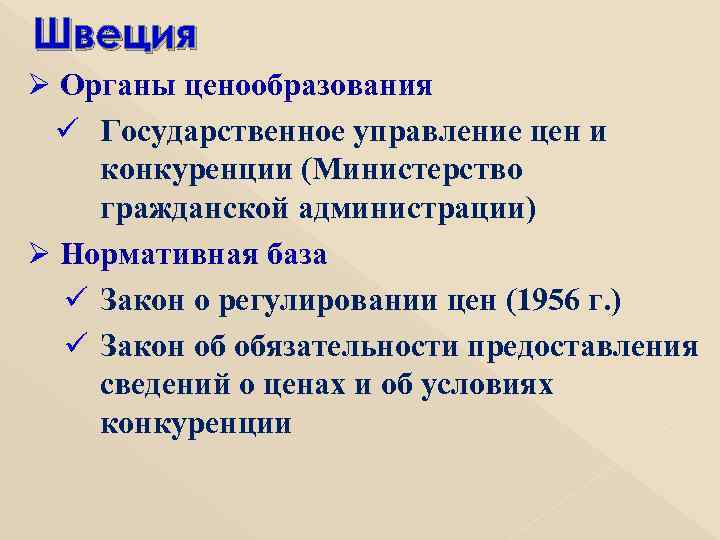 Швеция

➢ Органы ценообразования

✓ Государственное управление цен и конкуренции (Министерство гражданской администрации)

➢ Нормативная база

✓ Закон о регулировании цен (1956 г.)

✓ Закон об обязательности предоставления сведений о ценах и об условиях конкуренции